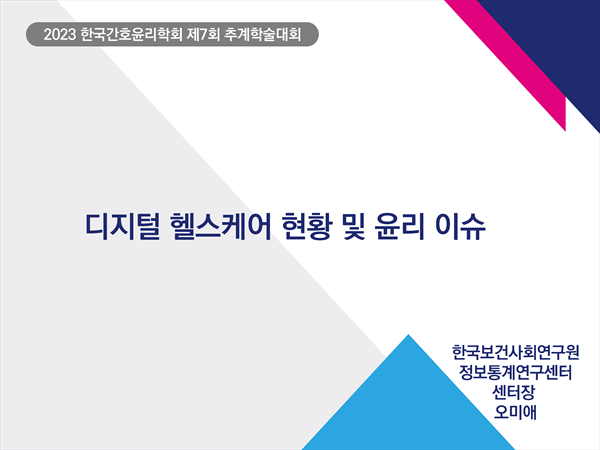 2023 한국간호윤리학회 제7회 추계학술대회

디지털 헬스케어 현황 및 윤리 이슈

한국보건사회연구원
정보통계연구센터
센터장
오미애